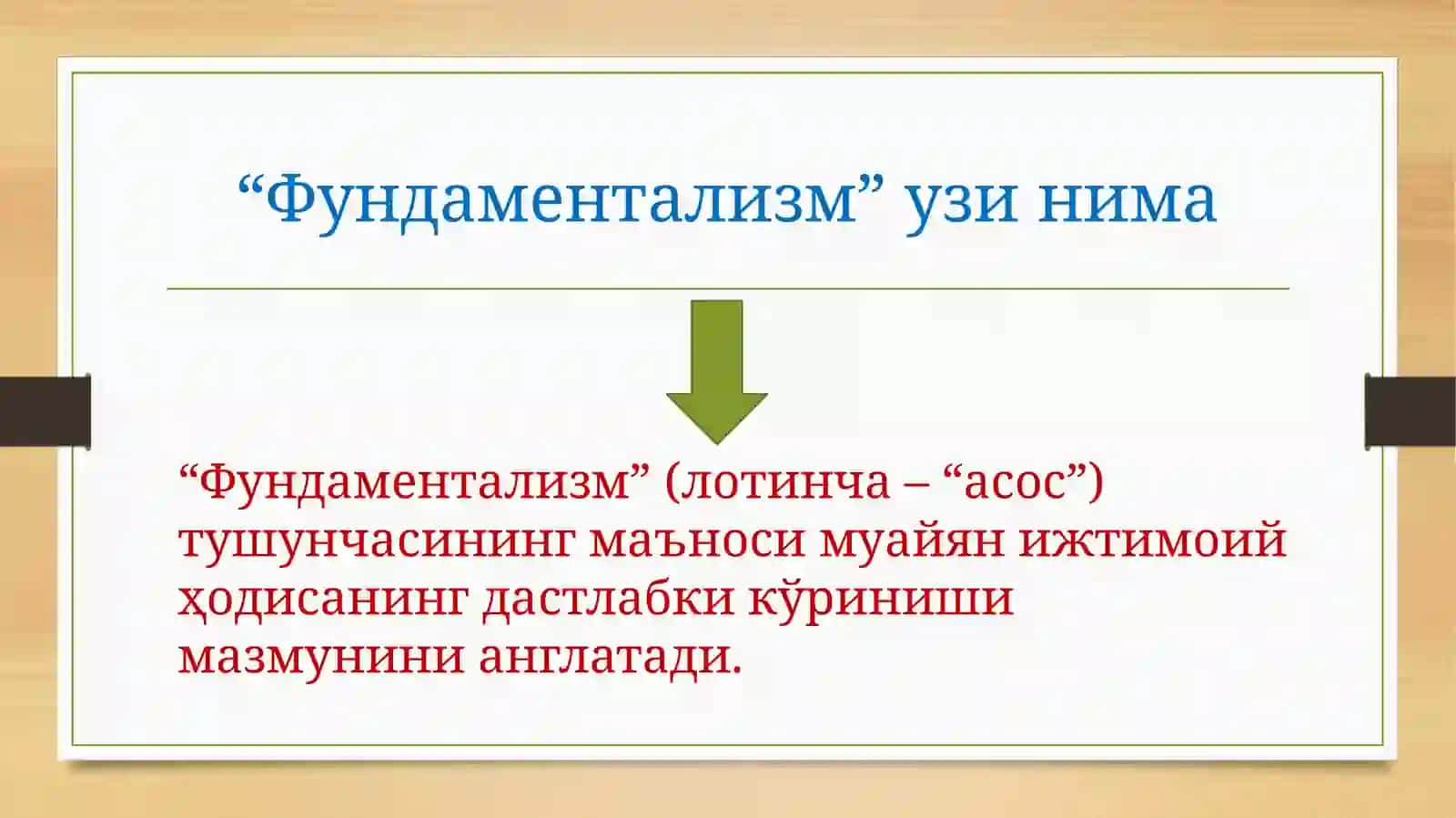 “Фундаментализм” узи нима

“Фундаментализм” (лотинча – “асос”) тушунчасининг маъноси муайян ижтимоий ҳодисанинг дастлабки кўриниши мазмунини англатади.